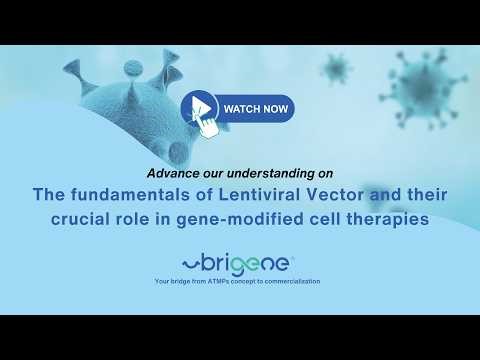 WATCH NOW

Advance our understanding on

The fundamentals of Lentiviral Vector and their crucial role in gene-modified cell therapies

brigene

Your bridge from ATMPs concept to commercialization